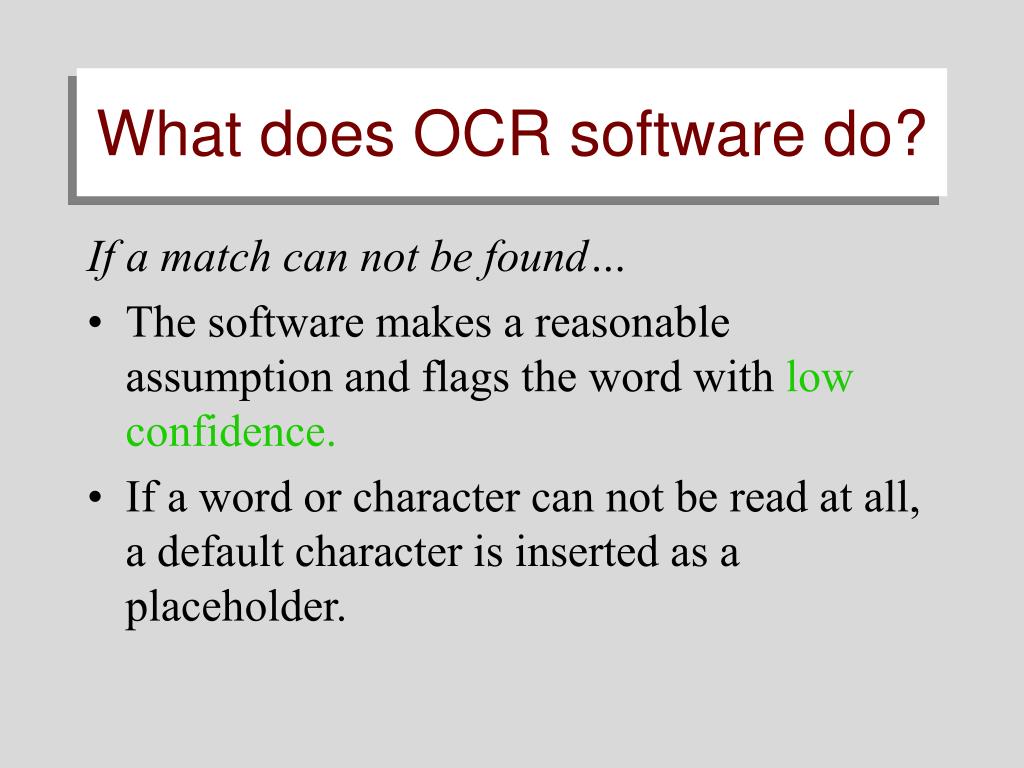 What does OCR software do?

If a match can not be found…

• The software makes a reasonable assumption and flags the word with low confidence.

• If a word or character can not be read at all, a default character is inserted as a placeholder.